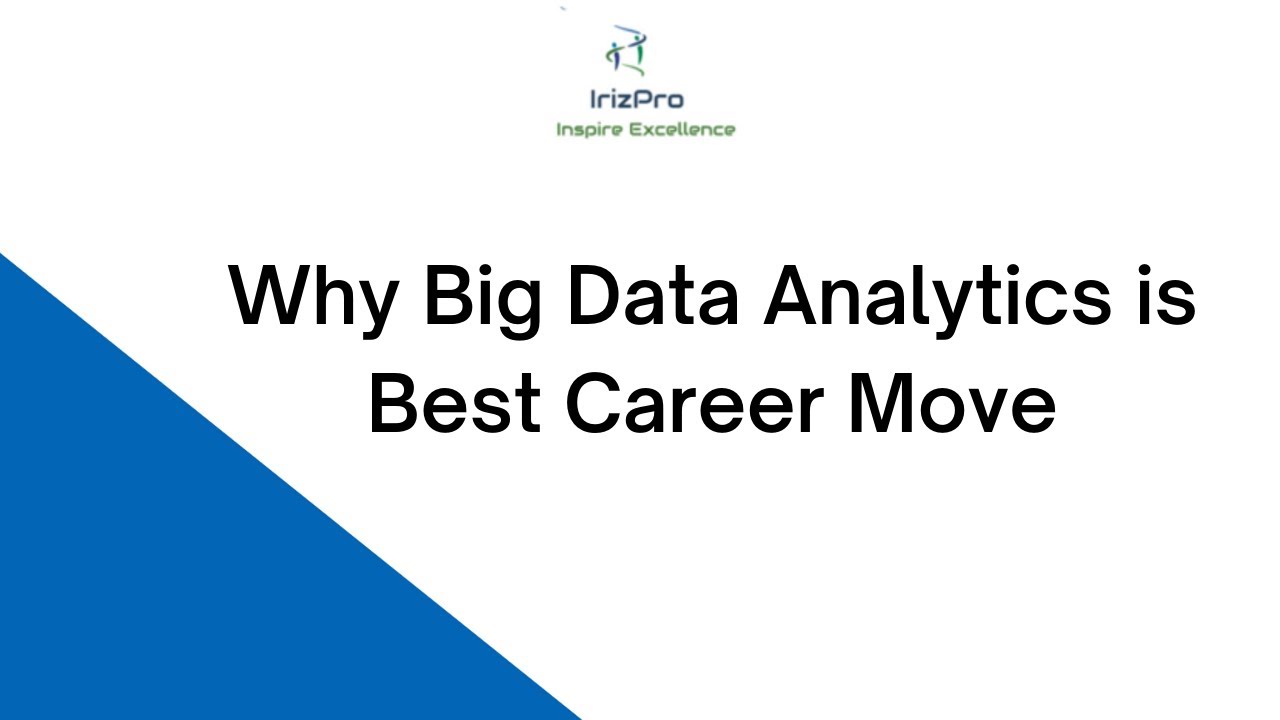 IrizPro
Inspire Excellence

Why Big Data Analytics is Best Career Move